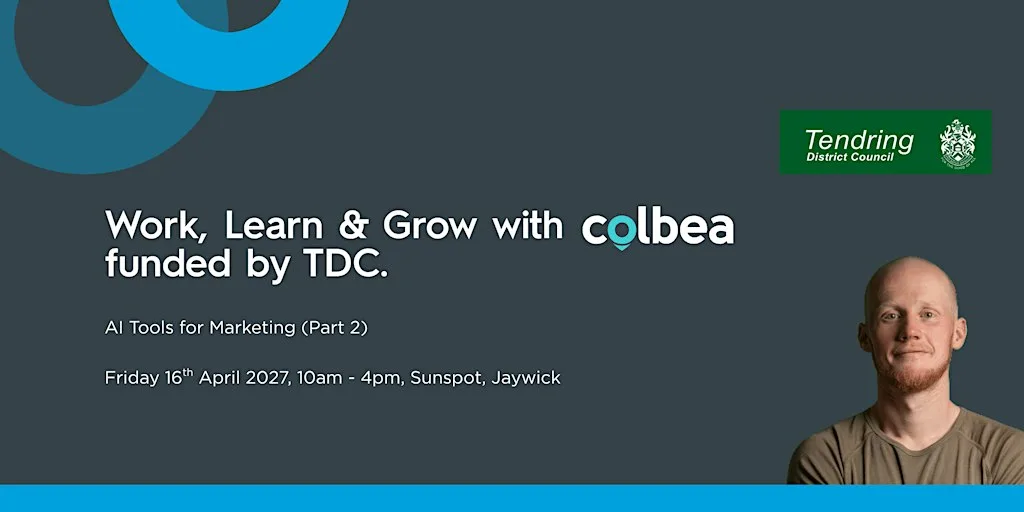 Tendring
District Council

Work, Learn & Grow with colbea funded by TDC.

AI Tools for Marketing (Part 2)

Friday 16$^{th}$ April 2027, 10am - 4pm, Sunspot, Jaywick